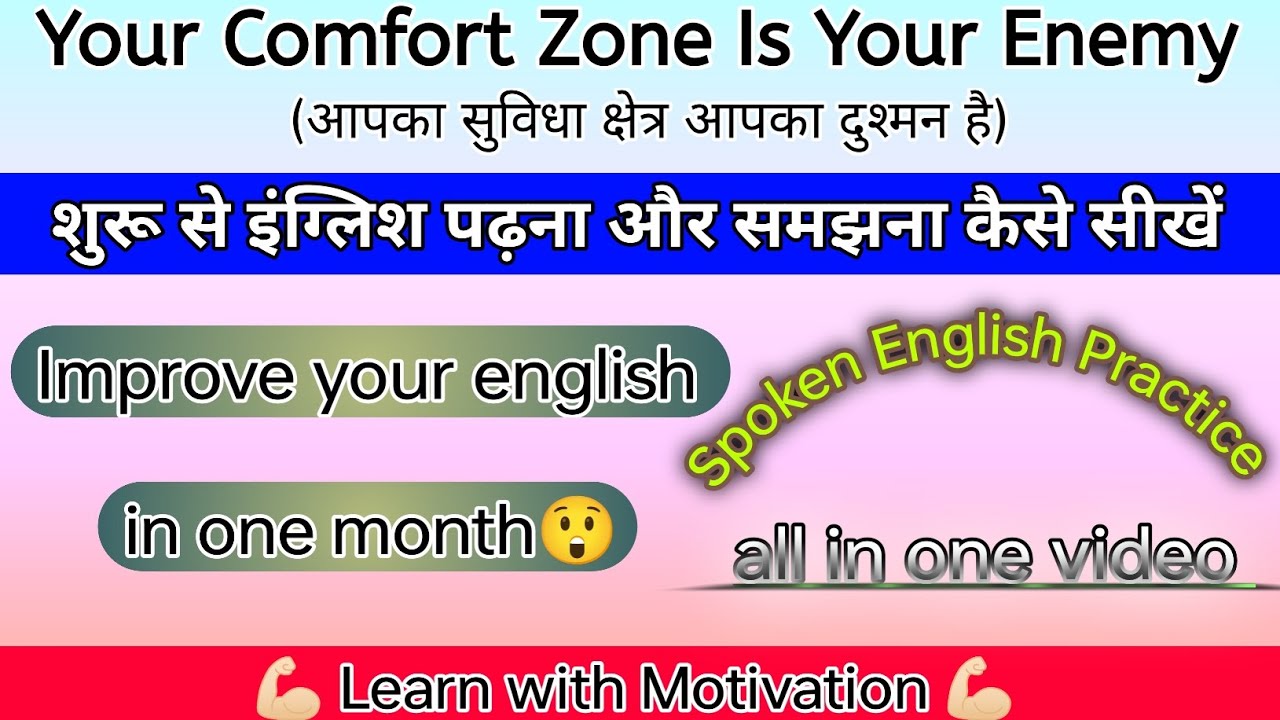 Your Comfort Zone Is Your Enemy
(आपका सुविधा क्षेत्र आपका दुश्मन है)

शुरू से इंग्लिश पढ़ना और समझना कैसे सीखें

Improve your english

in one month😲

Spoken English Practice

all in one video

💪 Learn with Motivation 💪